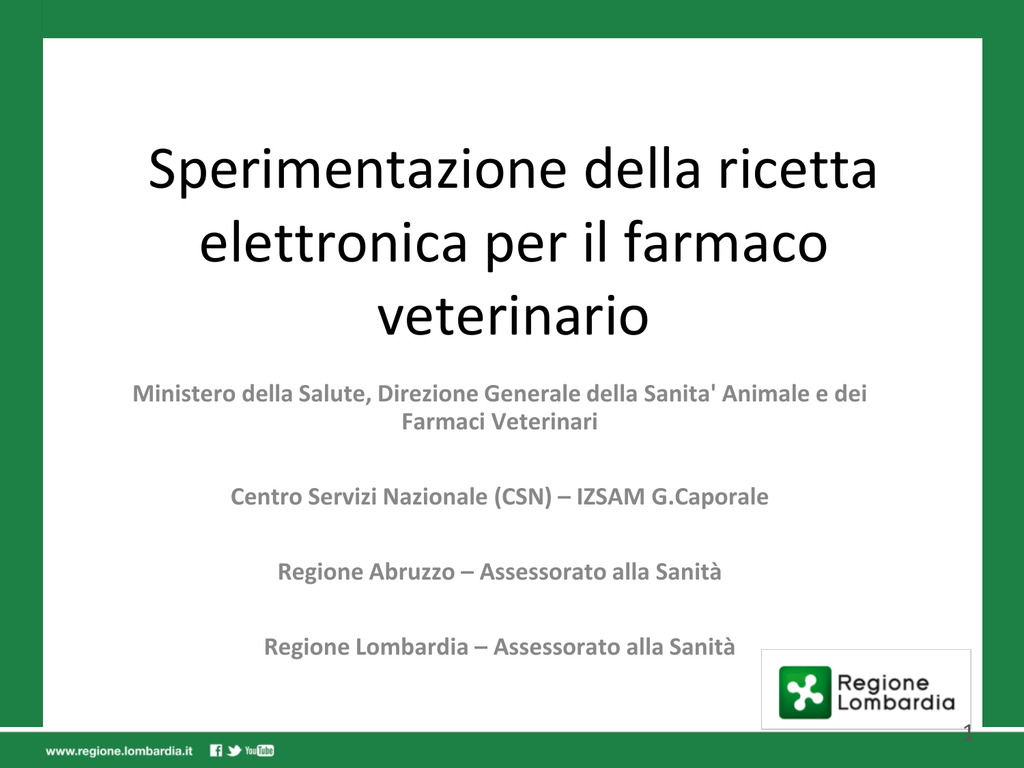 Sperimentazione della ricetta elettronica per il farmaco veterinario

Ministero della Salute, Direzione Generale della Sanita' Animale e dei Farmaci Veterinari

Centro Servizi Nazionale (CSN) – IZSAM G.Caporale

Regione Abruzzo – Assessorato alla Sanità

Regione Lombardia – Assessorato alla Sanità

Regione Lombardia

1

www.regione.lombardia.it

YouTube